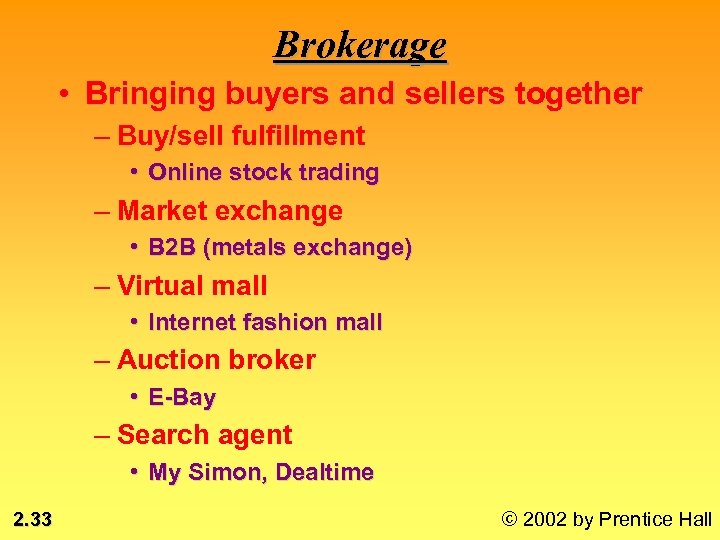 Brokerage

• Bringing buyers and sellers together

– Buy/sell fulfillment

• Online stock trading

– Market exchange

• B2B (metals exchange)

– Virtual mall

• Internet fashion mall

– Auction broker

• E-Bay

– Search agent

• My Simon, Dealtime

2.33

© 2002 by Prentice Hall